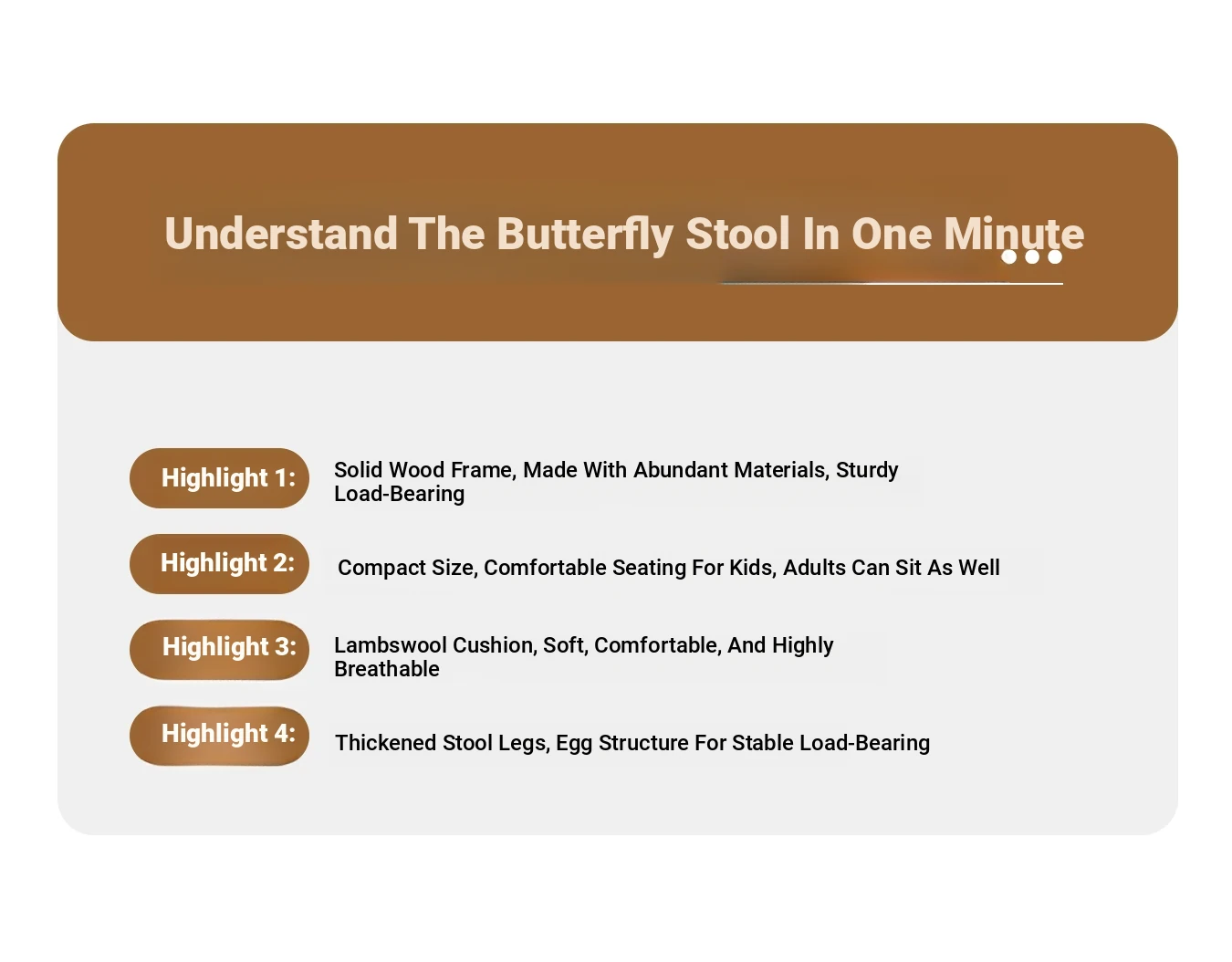 Understand The Butterfly Stool In One Minute

Highlight 1: Solid Wood Frame, Made With Abundant Materials, Sturdy Load-Bearing

Highlight 2: Compact Size, Comfortable Seating For Kids, Adults Can Sit As Well

Highlight 3: Lambswool Cushion, Soft, Comfortable, And Highly Breathable

Highlight 4: Thickened Stool Legs, Egg Structure For Stable Load-Bearing